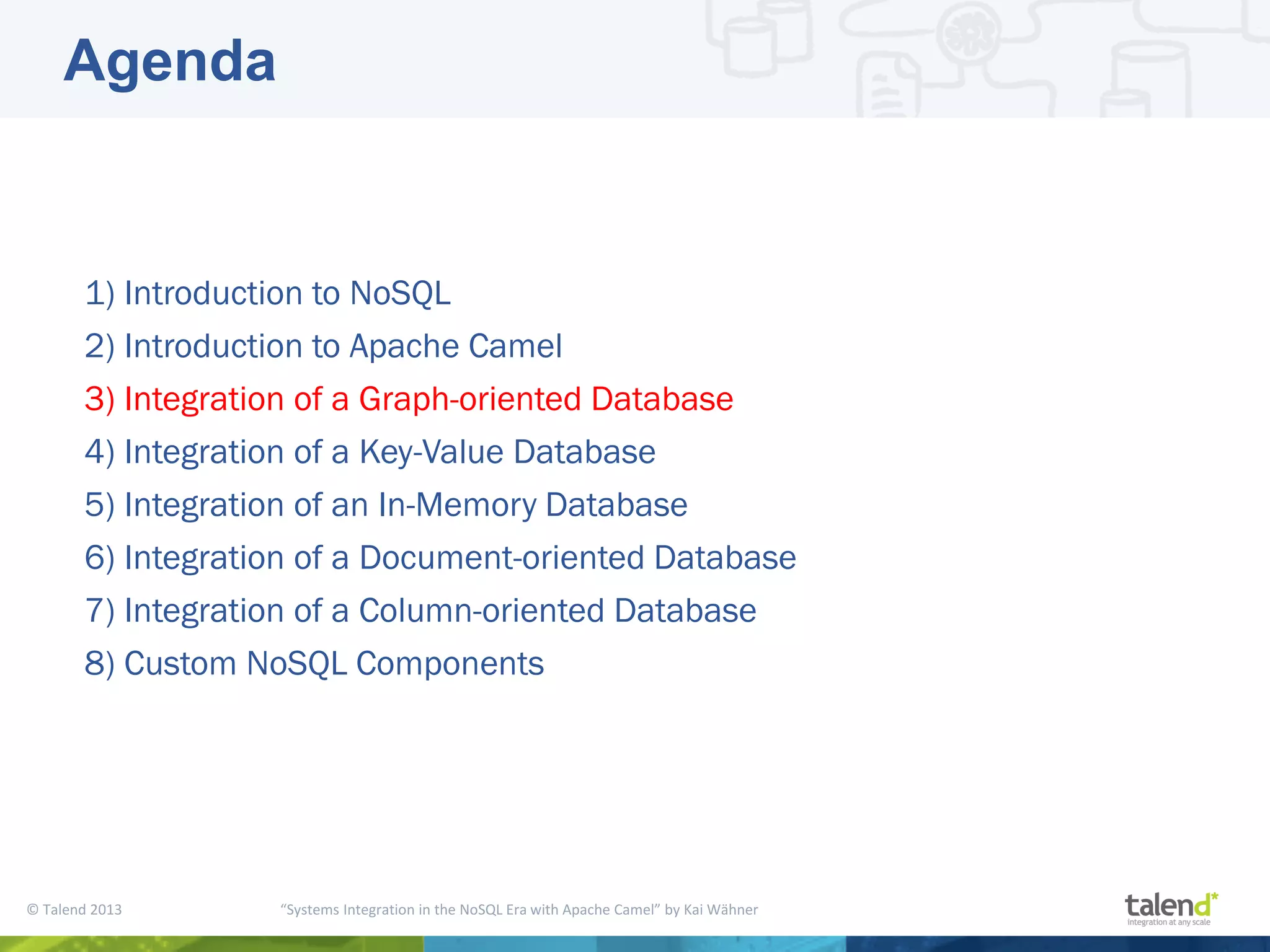 Agenda

1) Introduction to NoSQL
2) Introduction to Apache Camel
3) Integration of a Graph-oriented Database
4) Integration of a Key-Value Database
5) Integration of an In-Memory Database
6) Integration of a Document-oriented Database
7) Integration of a Column-oriented Database
8) Custom NoSQL Components

© Talend 2013 “Systems Integration in the NoSQL Era with Apache Camel” by Kai Wähner

talend*
integration at any scale